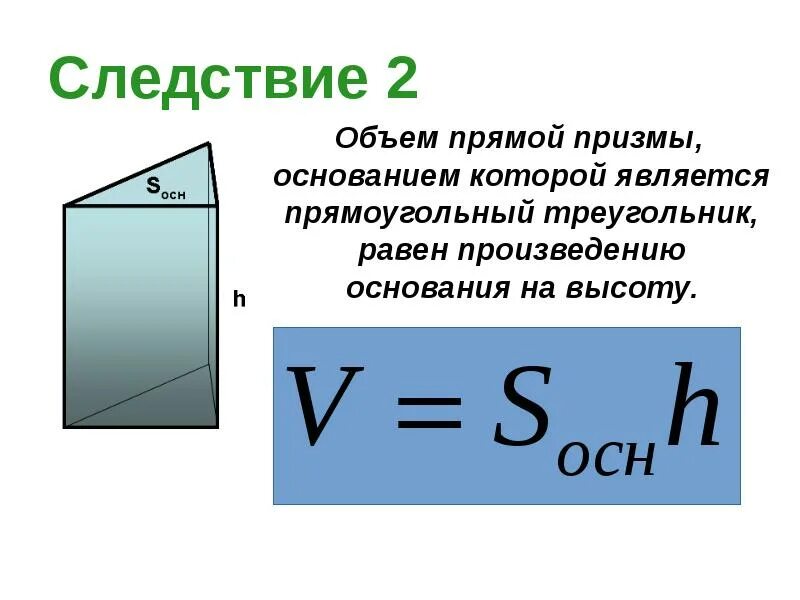 Следствие 2

$S_{осн}$

h

Объем прямой призмы, основанием которой является прямоугольный треугольник, равен произведению основания на высоту.

$V = S_{осн}h$